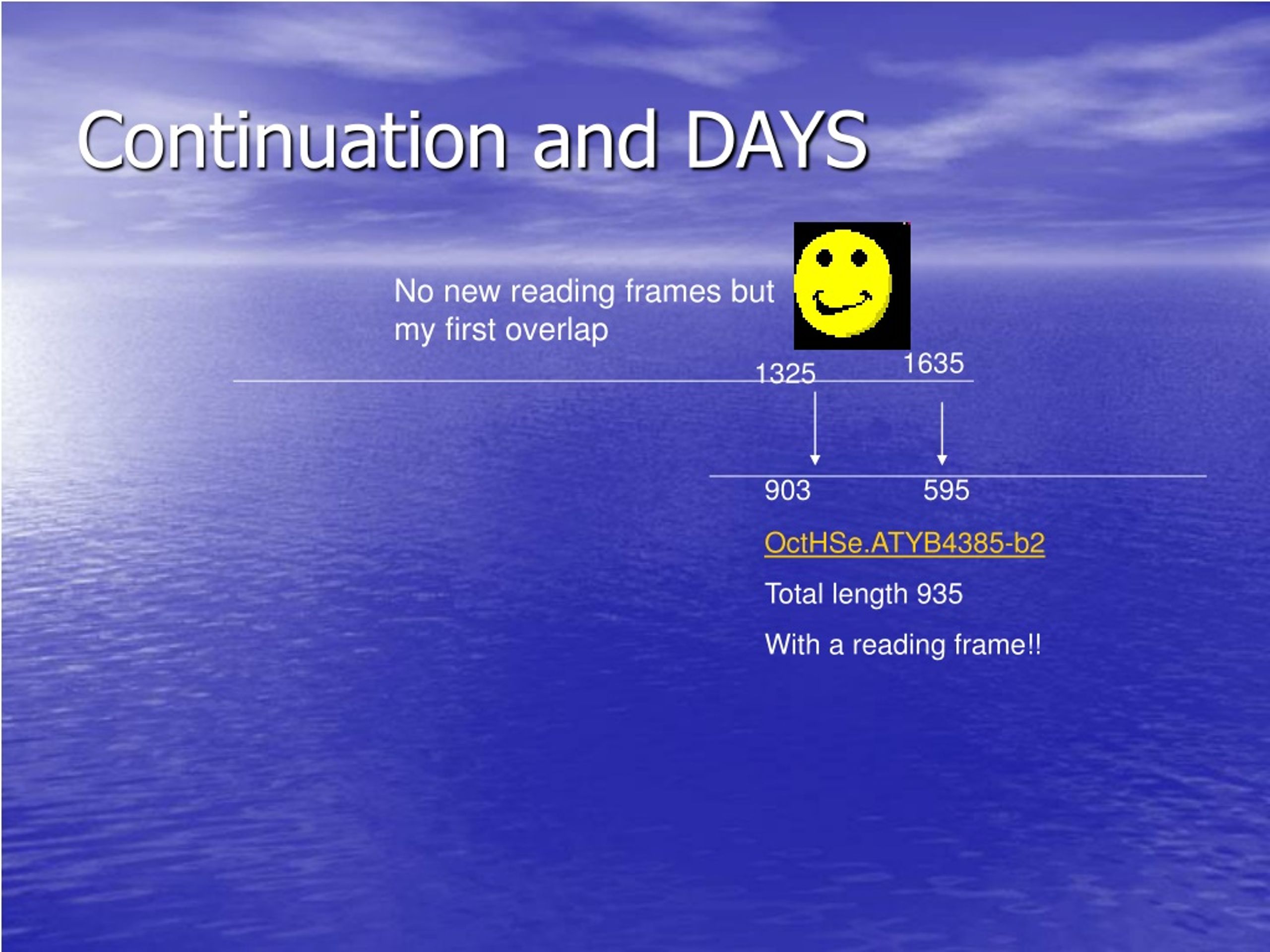 Continuation and DAYS

No new reading frames but my first overlap

1325

1635

903

595

OctHSe.ATYB4385-b2

Total length 935

With a reading frame!!